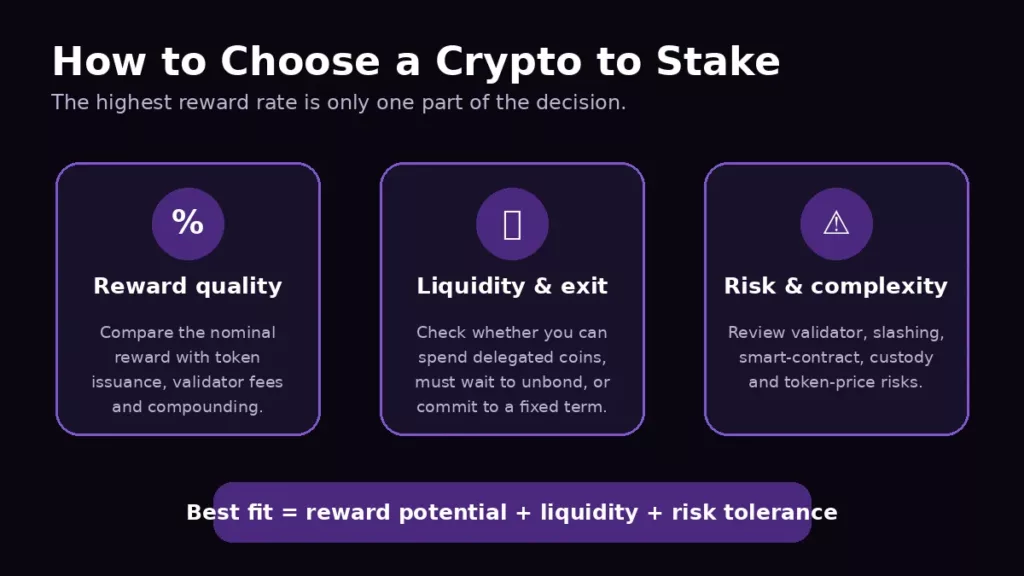 How to Choose a Crypto to Stake
The highest reward rate is only one part of the decision.

%
Reward quality
Compare the nominal reward with token issuance, validator fees and compounding.

Liquidity & exit
Check whether you can spend delegated coins, must wait to unbond, or commit to a fixed term.

⚠
Risk & complexity
Review validator, slashing, smart-contract, custody and token-price risks.

Best fit = reward potential + liquidity + risk tolerance